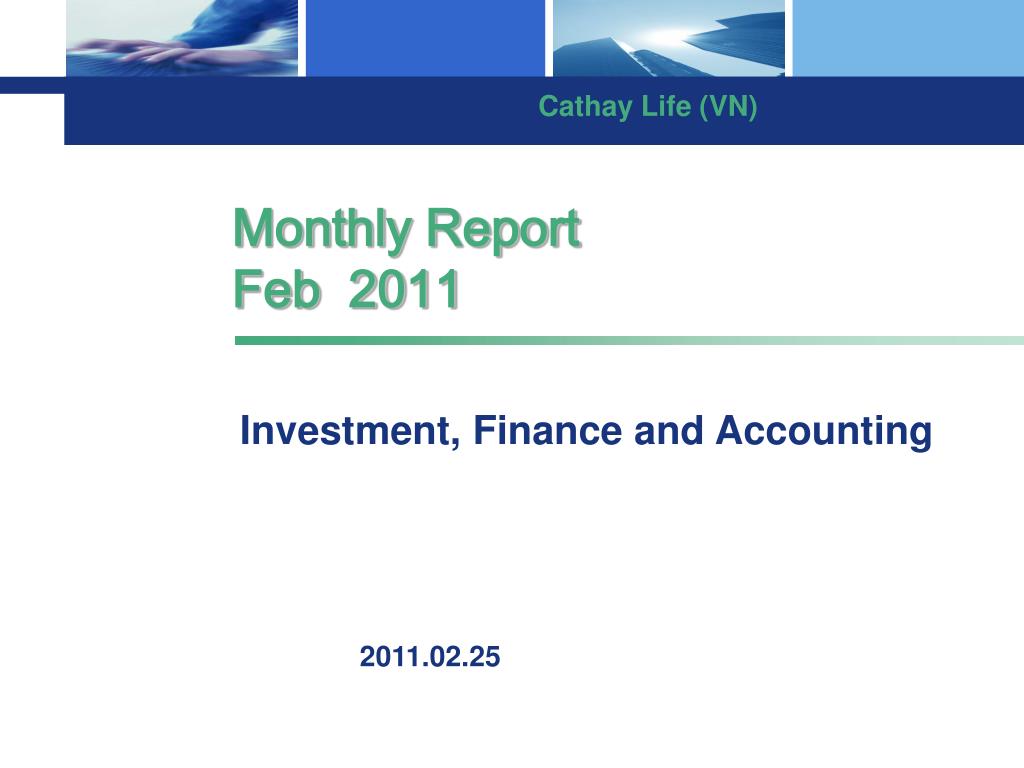 Cathay Life (VN)

Monthly Report
Feb 2011

Investment, Finance and Accounting

2011.02.25